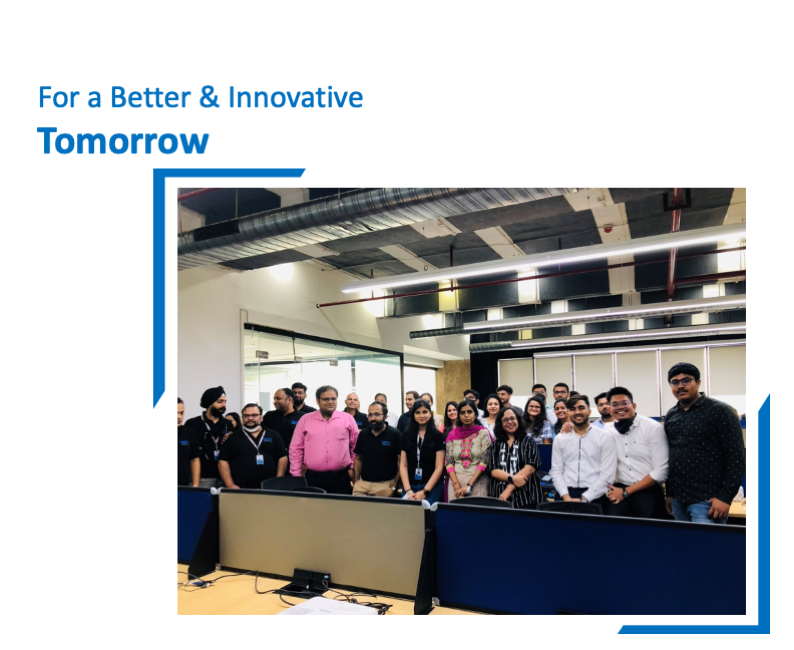 For a Better & Innovative
Tomorrow